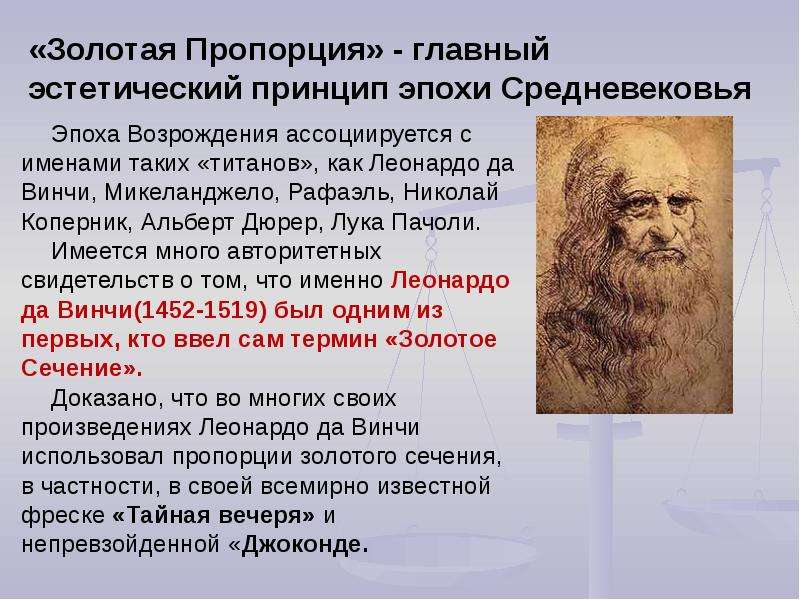 «Золотая Пропорция» - главный эстетический принцип эпохи Средневековья

Эпоха Возрождения ассоциируется с именами таких «титанов», как Леонардо да Винчи, Микеланджело, Рафаэль, Николай Коперник, Альберт Дюрер, Лука Пачоли.

Имеется много авторитетных свидетельств о том, что именно Леонардо да Винчи(1452-1519) был одним из первых, кто ввел сам термин «Золотое Сечение».

Доказано, что во многих своих произведениях Леонардо да Винчи использовал пропорции золотого сечения, в частности, в своей всемирно известной фреске «Тайная вечеря» и непревзойденной «Джоконде.